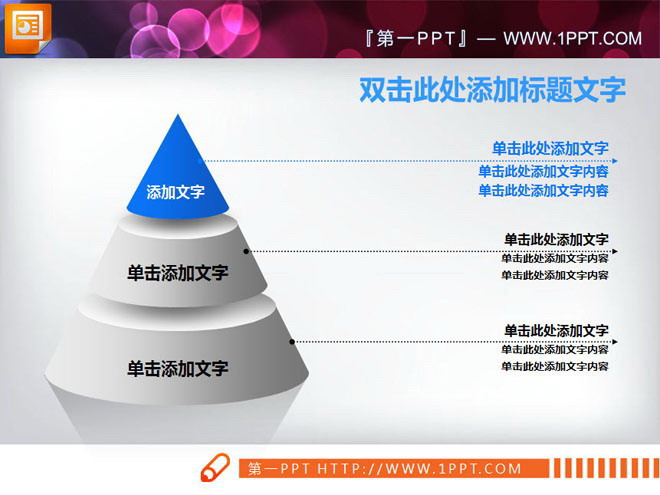 『第一PPT』— WWW.1PPT.COM

双击此处添加标题文字

添加文字

单击此处添加文字
单击此处添加文字内容
单击此处添加文字内容

单击添加文字

单击此处添加文字
单击此处添加文字内容
单击此处添加文字内容

单击添加文字

单击此处添加文字
单击此处添加文字内容
单击此处添加文字内容

第一PPT HTTP://WWW.1PPT.COM